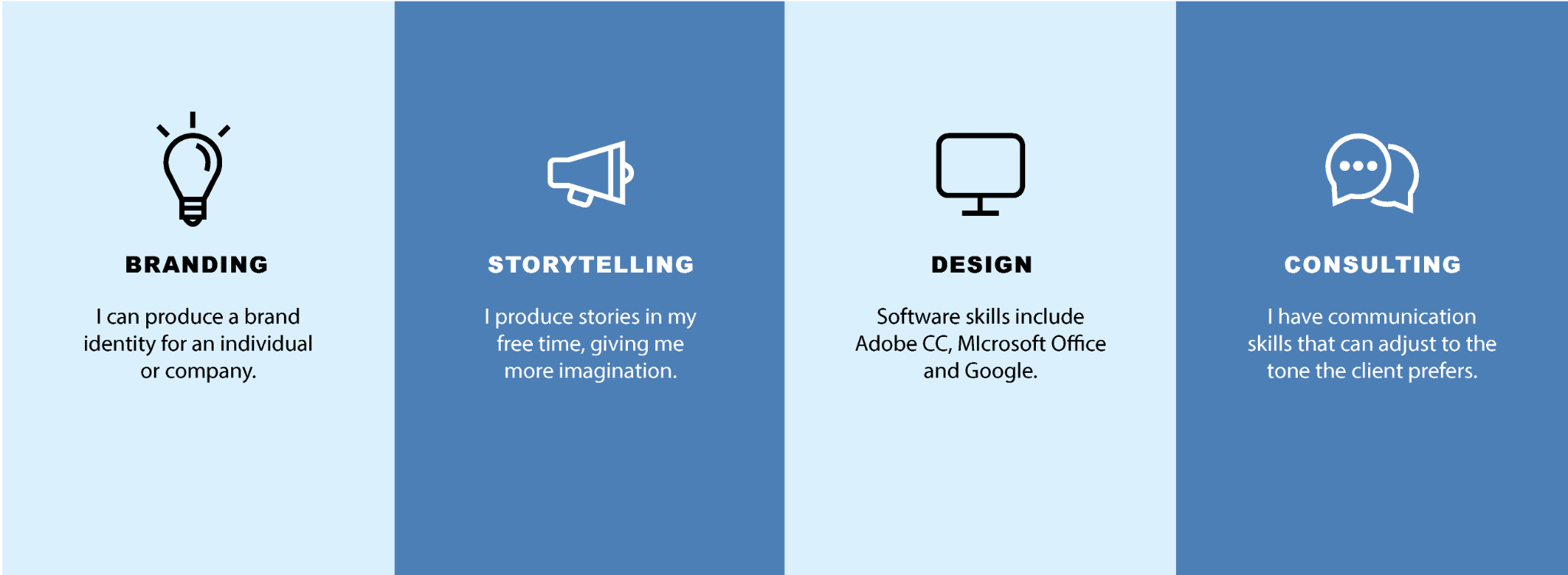 BRANDING

I can produce a brand identity for an individual or company.

STORYTELLING

I produce stories in my free time, giving me more imagination.

DESIGN

Software skills include Adobe CC, MIcrosoft Office and Google.

CONSULTING

I have communication skills that can adjust to the tone the client prefers.